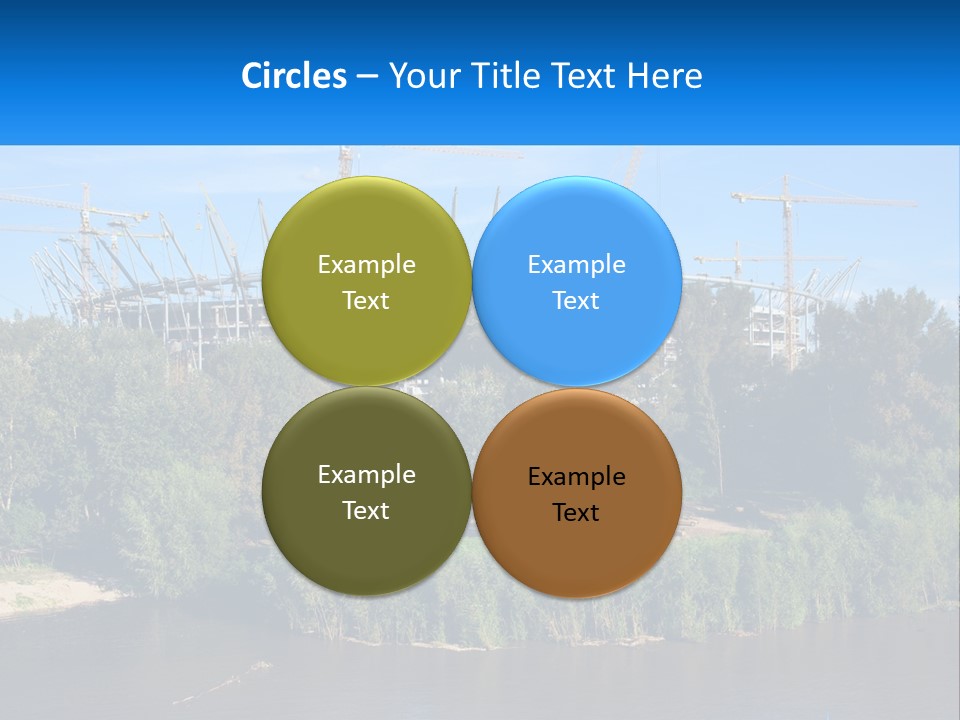 Circles – Your Title Text Here

Example Text

Example Text

Example Text

Example Text